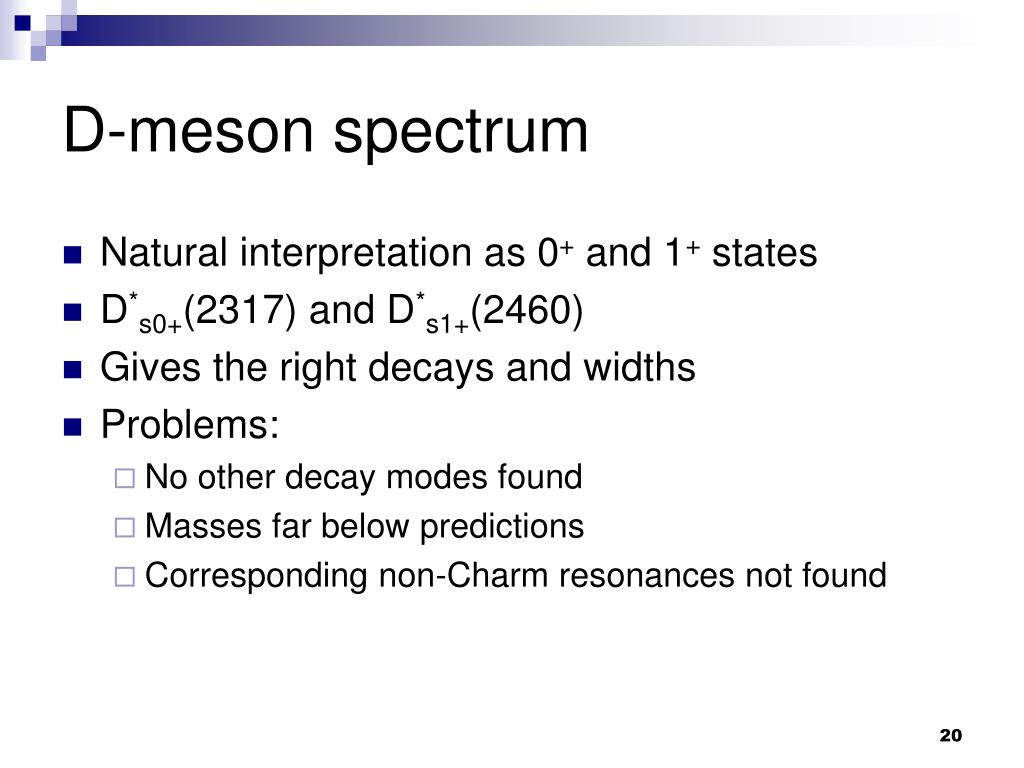 D-meson spectrum

Natural interpretation as $0^+$ and $1^+$ states

$D^*_{s0+}(2317)$ and $D^*_{s1+}(2460)$

Gives the right decays and widths

Problems:

No other decay modes found

Masses far below predictions

Corresponding non-Charm resonances not found

20